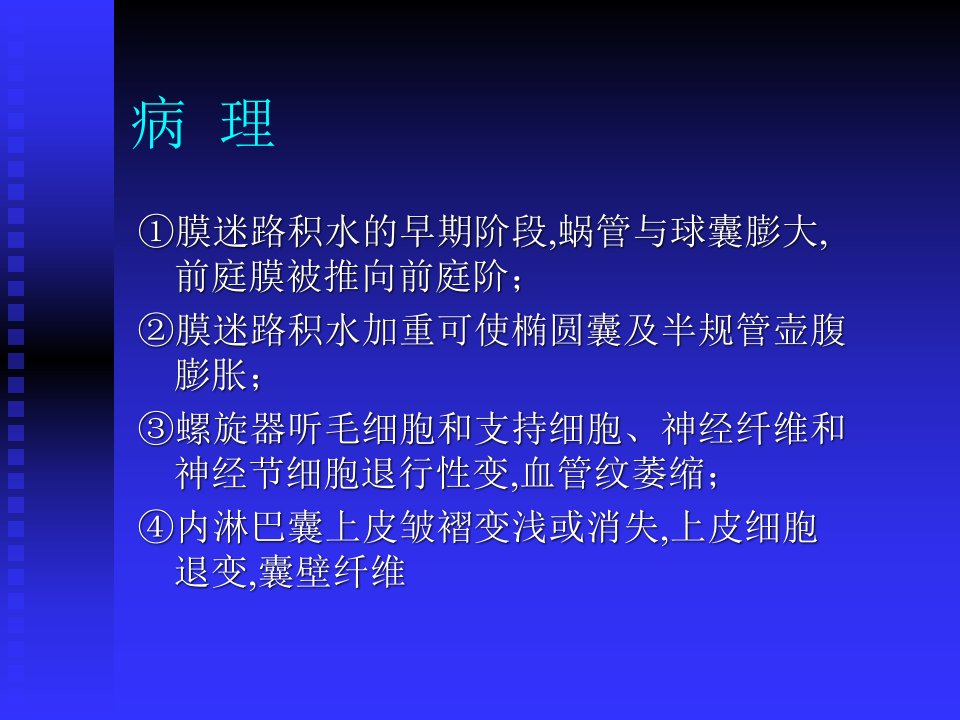 病 理

①膜迷路积水的早期阶段,蜗管与球囊膨大,前庭膜被推向前庭阶；

②膜迷路积水加重可使椭圆囊及半规管壶腹膨胀；

③螺旋器听毛细胞和支持细胞、神经纤维和神经节细胞退行性变,血管纹萎缩；

④内淋巴囊上皮皱褶变浅或消失,上皮细胞退变,囊壁纤维